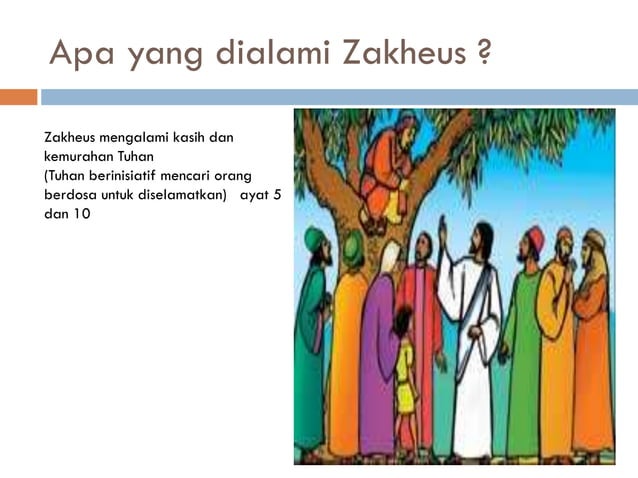 Apa yang dialami Zakheus ?

Zakheus mengalami kasih dan kemurahan Tuhan
(Tuhan berinisiatif mencari orang berdosa untuk diselamatkan)   ayat 5 dan 10